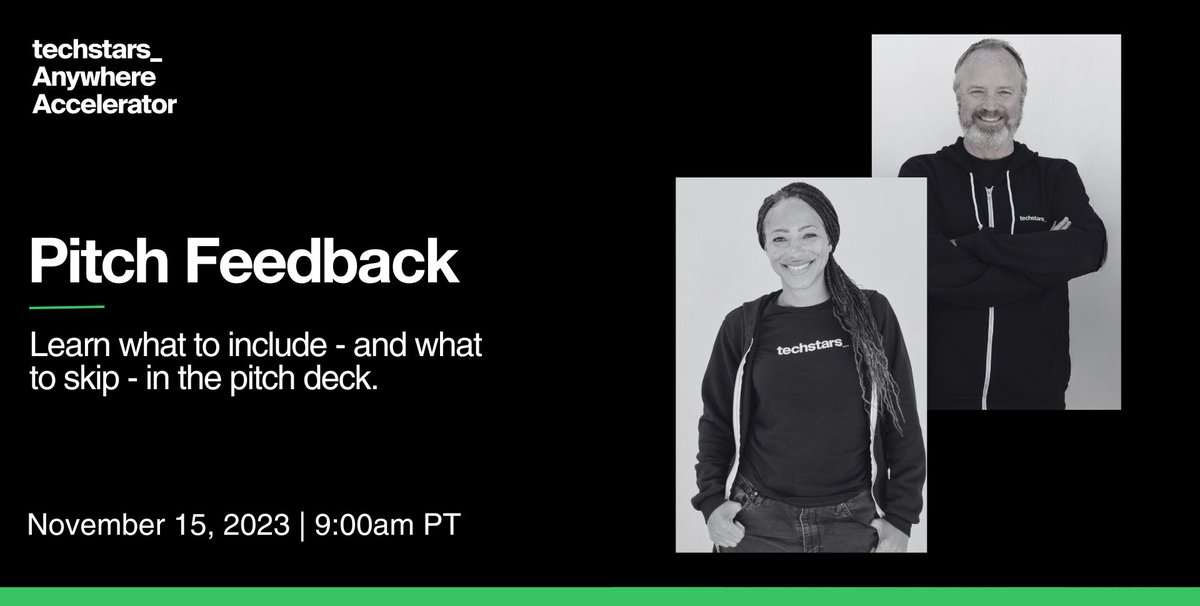 techstars_
Anywhere
Accelerator

Pitch Feedback

Learn what to include - and what to skip - in the pitch deck.

November 15, 2023 | 9:00am PT

techstars_

techstars_